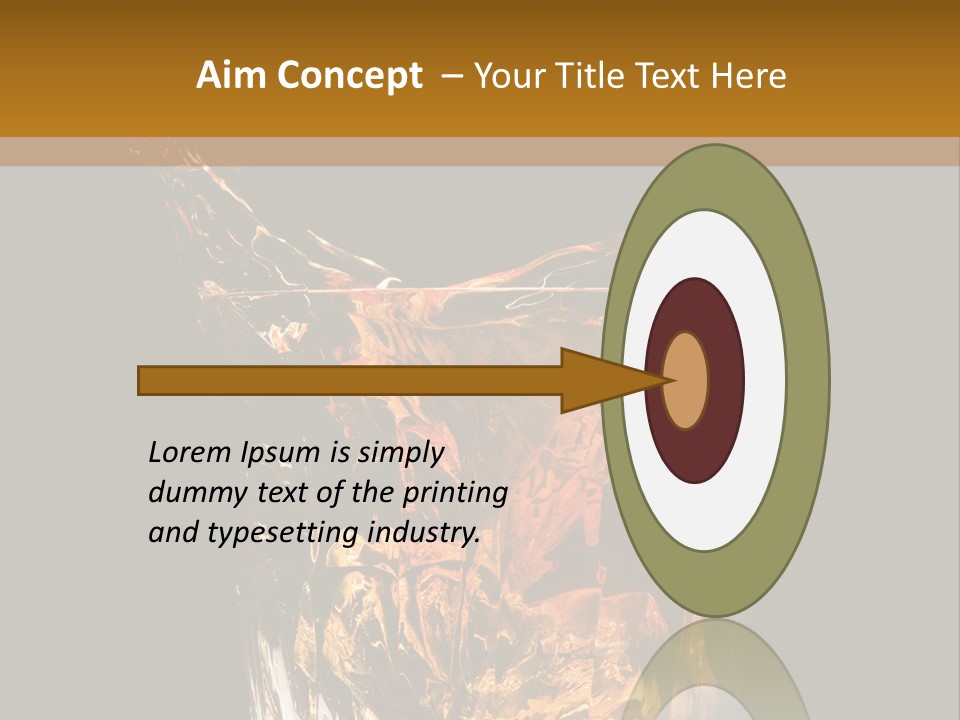 Aim Concept – Your Title Text Here

Lorem Ipsum is simply dummy text of the printing and typesetting industry.